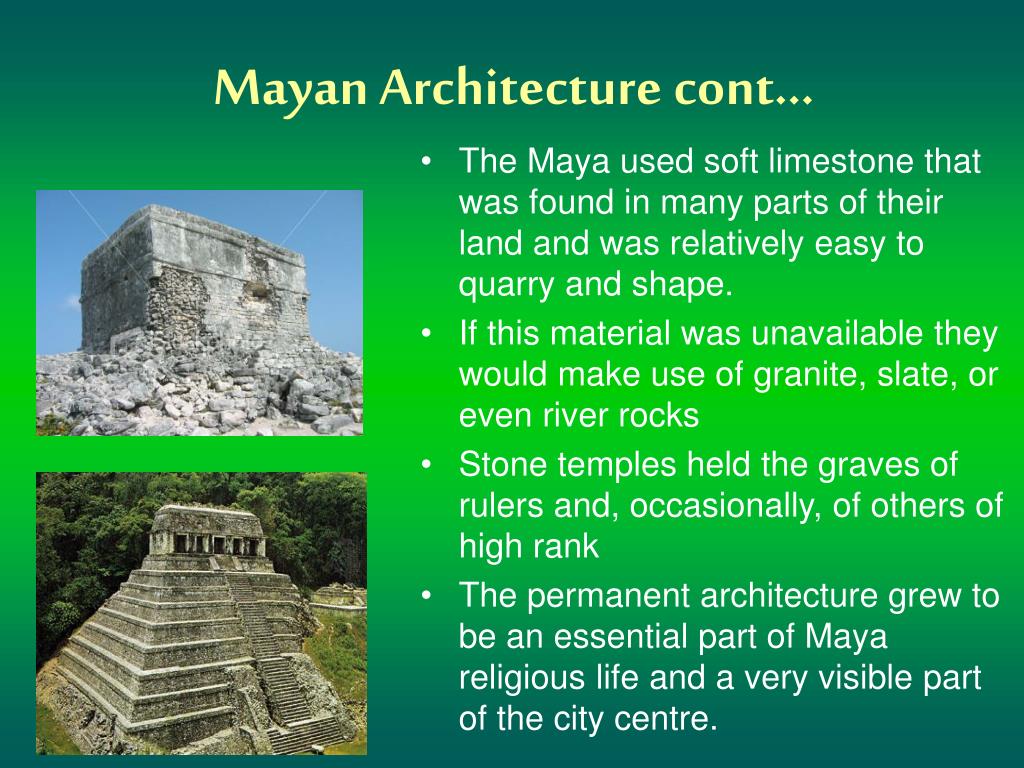 Mayan Architecture cont…

• The Maya used soft limestone that was found in many parts of their land and was relatively easy to quarry and shape.
• If this material was unavailable they would make use of granite, slate, or even river rocks
• Stone temples held the graves of rulers and, occasionally, of others of high rank
• The permanent architecture grew to be an essential part of Maya religious life and a very visible part of the city centre.